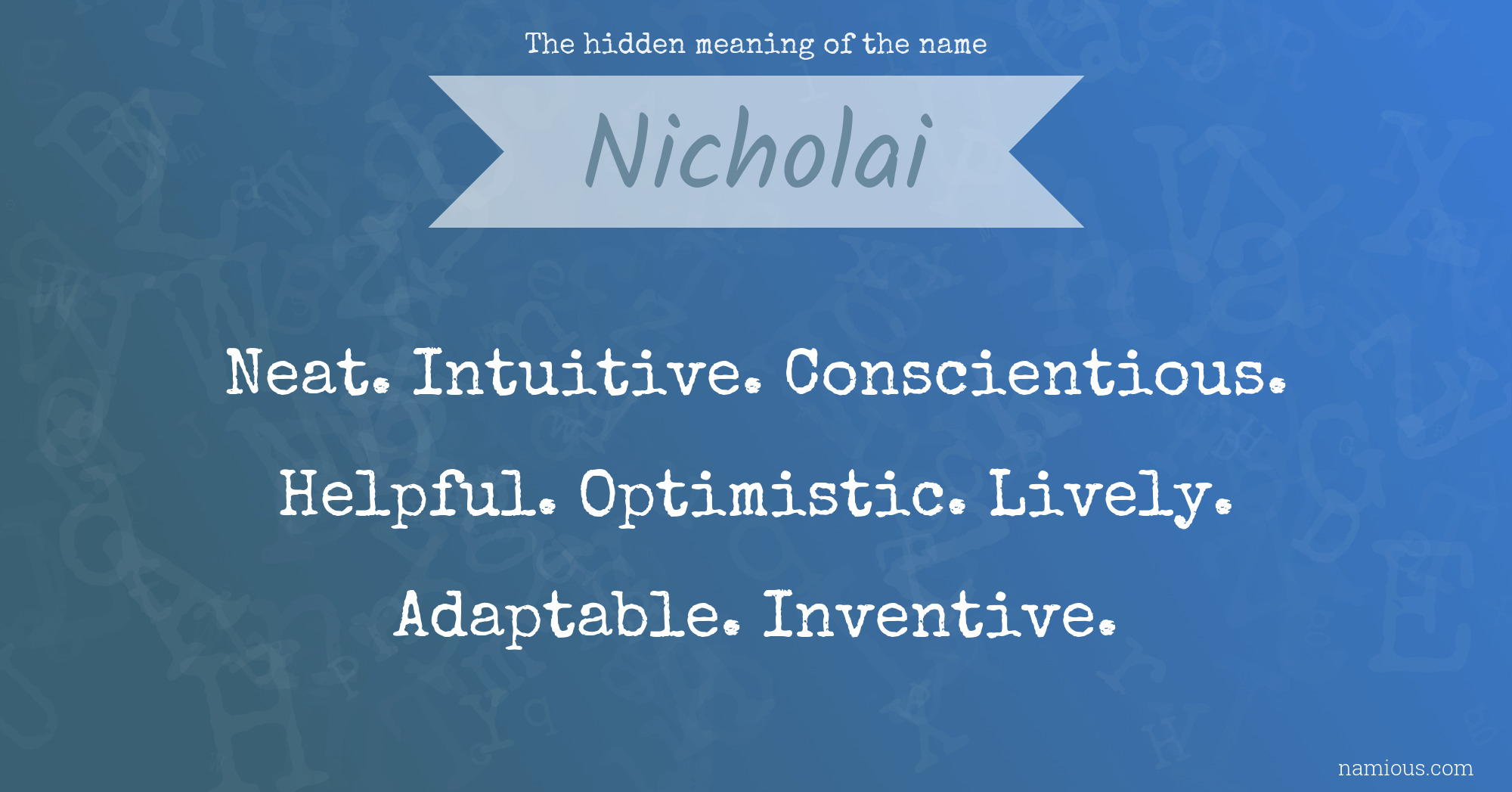 The hidden meaning of the name

Nicholai

Neat. Intuitive. Conscientious. Helpful. Optimistic. Lively. Adaptable. Inventive.

namious.com